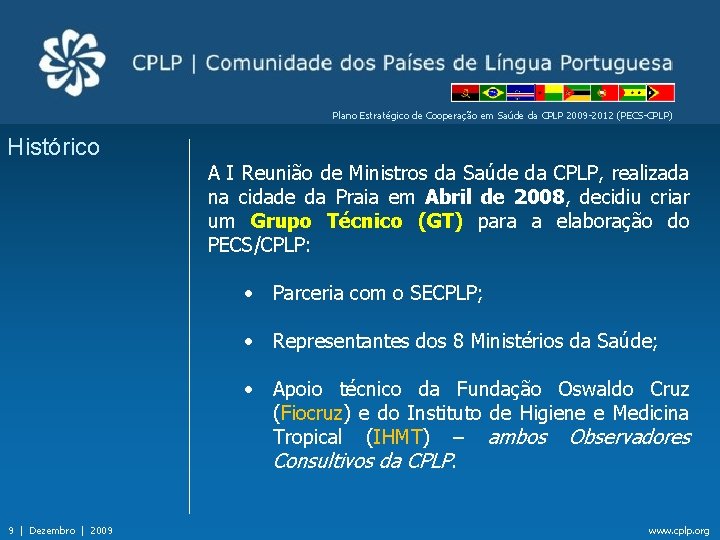 CPLP | Comunidade dos Países de Língua Portuguesa

Plano Estratégico de Cooperação em Saúde da CPLP 2009-2012 (PECS-CPLP)

Histórico

A I Reunião de Ministros da Saúde da CPLP, realizada na cidade da Praia em Abril de 2008, decidiu criar um Grupo Técnico (GT) para a elaboração do PECS/CPLP:

• Parceria com o SECPLP;

• Representantes dos 8 Ministérios da Saúde;

• Apoio técnico da Fundação Oswaldo Cruz (Fiocruz) e do Instituto de Higiene e Medicina Tropical (IHMT) – ambos Observadores Consultivos da CPLP.

9 | Dezembro | 2009

www.cplp.org